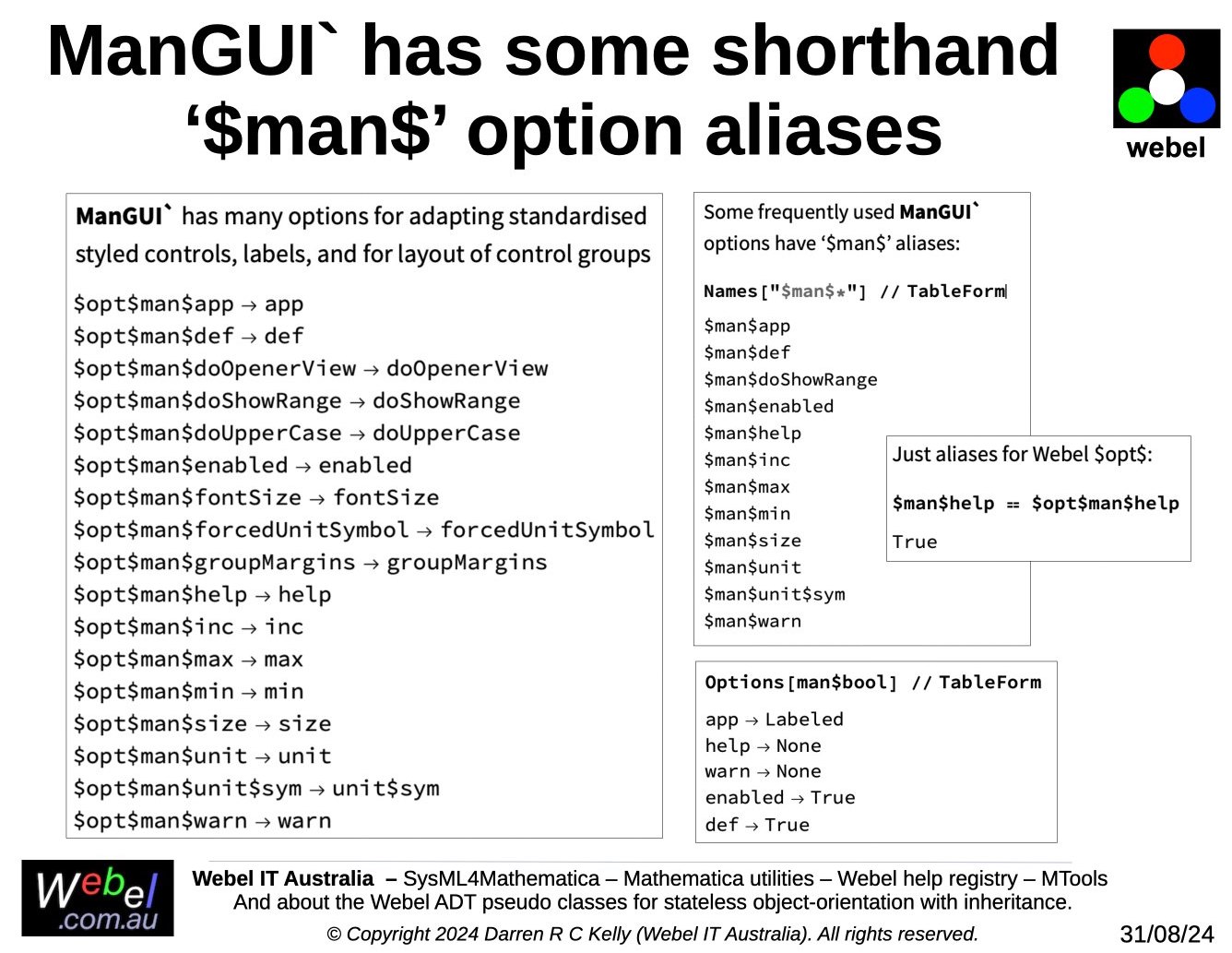 ManGUI` has some shorthand '\$man\$' option aliases

webel

ManGUI` has many options for adapting standardised styled controls, labels, and for layout of control groups

\$opt\$man\$app → app
\$opt\$man\$def → def
\$opt\$man\$doOpenerView → doOpenerView
\$opt\$man\$doShowRange → doShowRange
\$opt\$man\$doUpperCase → doUpperCase
\$opt\$man\$enabled → enabled
\$opt\$man\$fontSize → fontSize
\$opt\$man\$forcedUnitSymbol → forcedUnitSymbol
\$opt\$man\$groupMargins → groupMargins
\$opt\$man\$help → help
\$opt\$man\$inc → inc
\$opt\$man\$max → max
\$opt\$man\$min → min
\$opt\$man\$size → size
\$opt\$man\$unit → unit
\$opt\$man\$unit\$sym → unit\$sym
\$opt\$man\$warn → warn

Some frequently used ManGUI` options have '\$man\$' aliases:

Names["\$man\$*"] // TableForm

\$man\$app
\$man\$def
\$man\$doShowRange
\$man\$enabled
\$man\$help
\$man\$inc
\$man\$max
\$man\$min
\$man\$size
\$man\$unit
\$man\$unit\$sym
\$man\$warn

Just aliases for Webel \$opt\$:

\$man\$help == \$opt\$man\$help

True

Options[man\$bool] // TableForm

app → Labeled
help → None
warn → None
enabled → True
def → True

Webel .com.au

Webel IT Australia – SysML4Mathematica – Mathematica utilities – Webel help registry – MTools
And about the Webel ADT pseudo classes for stateless object-orientation with inheritance.

© Copyright 2024 Darren R C Kelly (Webel IT Australia). All rights reserved.

31/08/24